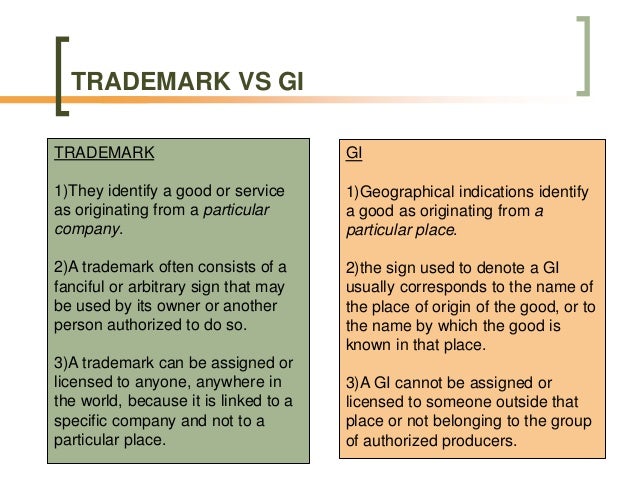 TRADEMARK VS GI

TRADEMARK

1)They identify a good or service as originating from a particular company.

2)A trademark often consists of a fanciful or arbitrary sign that may be used by its owner or another person authorized to do so.

3)A trademark can be assigned or licensed to anyone, anywhere in the world, because it is linked to a specific company and not to a particular place.

GI

1)Geographical indications identify a good as originating from a particular place.

2)the sign used to denote a GI usually corresponds to the name of the place of origin of the good, or to the name by which the good is known in that place.

3)A GI cannot be assigned or licensed to someone outside that place or not belonging to the group of authorized producers.